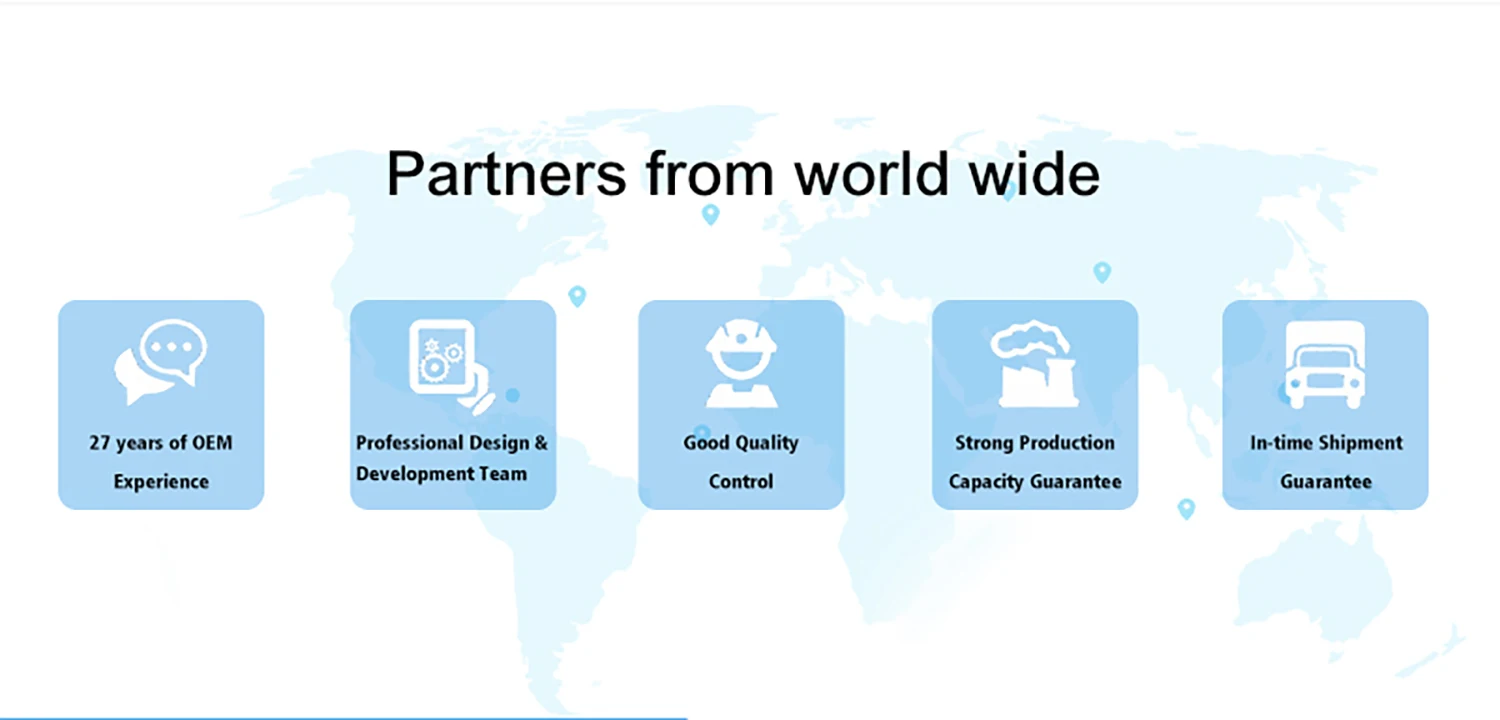 Partners from world wide

27 years of OEM Experience

Professional Design & Development Team

Good Quality Control

Strong Production Capacity Guarantee

In-time Shipment Guarantee